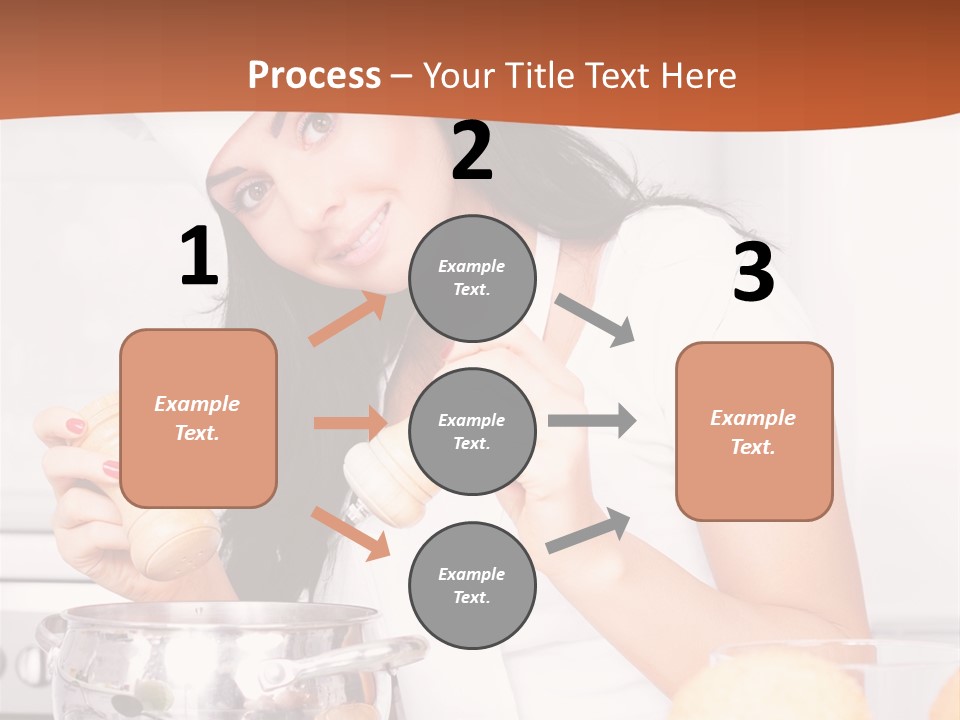 Process – Your Title Text Here

1

Example Text.

2

Example Text.

Example Text.

Example Text.

3

Example Text.